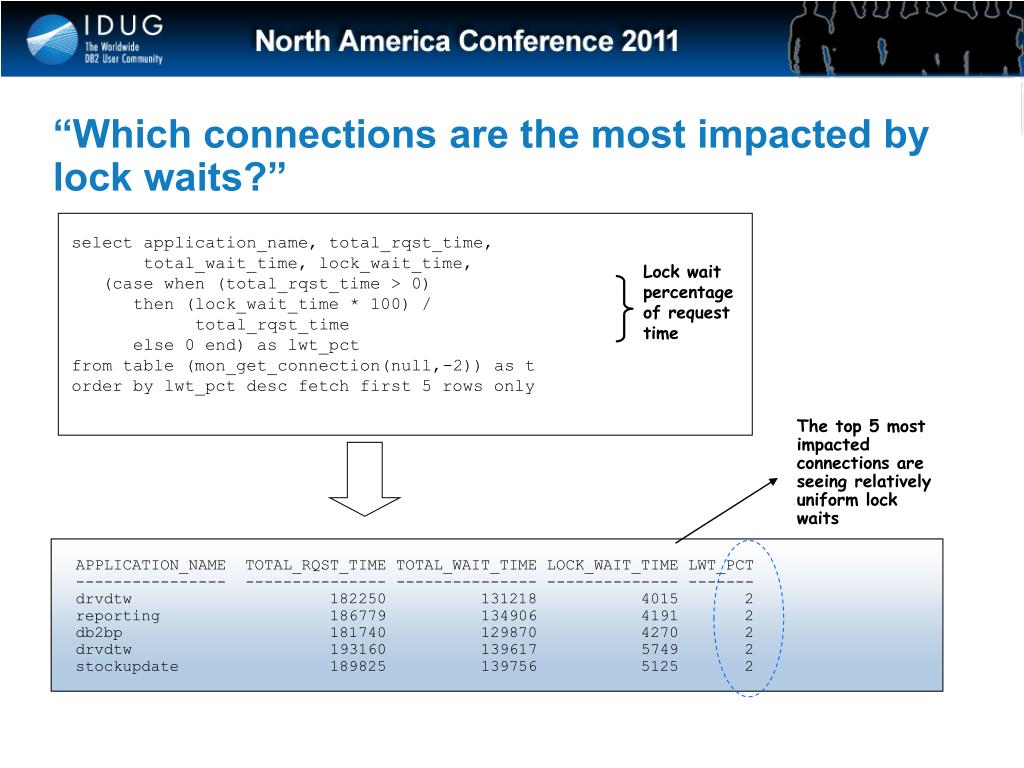 IDUG
The Worldwide DB2 User Community

North America Conference 2011

“Which connections are the most impacted by lock waits?”

select application_name, total_rqst_time,
total_wait_time, lock_wait_time,
(case when (total_rqst_time > 0)
then (lock_wait_time * 100) /
total_rqst_time
else 0 end) as lwt_pct
from table (mon_get_connection(null,-2)) as t
order by lwt_pct desc fetch first 5 rows only

Lock wait percentage of request time

The top 5 most impacted connections are seeing relatively uniform lock waits

| APPLICATION_NAME | TOTAL_RQST_TIME | TOTAL_WAIT_TIME | LOCK_WAIT_TIME | LWT_PCT |
|---|---|---|---|---|
| drvdtw | 182250 | 131218 | 4015 | 2 |
| reporting | 186779 | 134906 | 4191 | 2 |
| db2bp | 181740 | 129870 | 4270 | 2 |
| drvdtw | 193160 | 139617 | 5749 | 2 |
| stockupdate | 189825 | 139756 | 5125 | 2 |